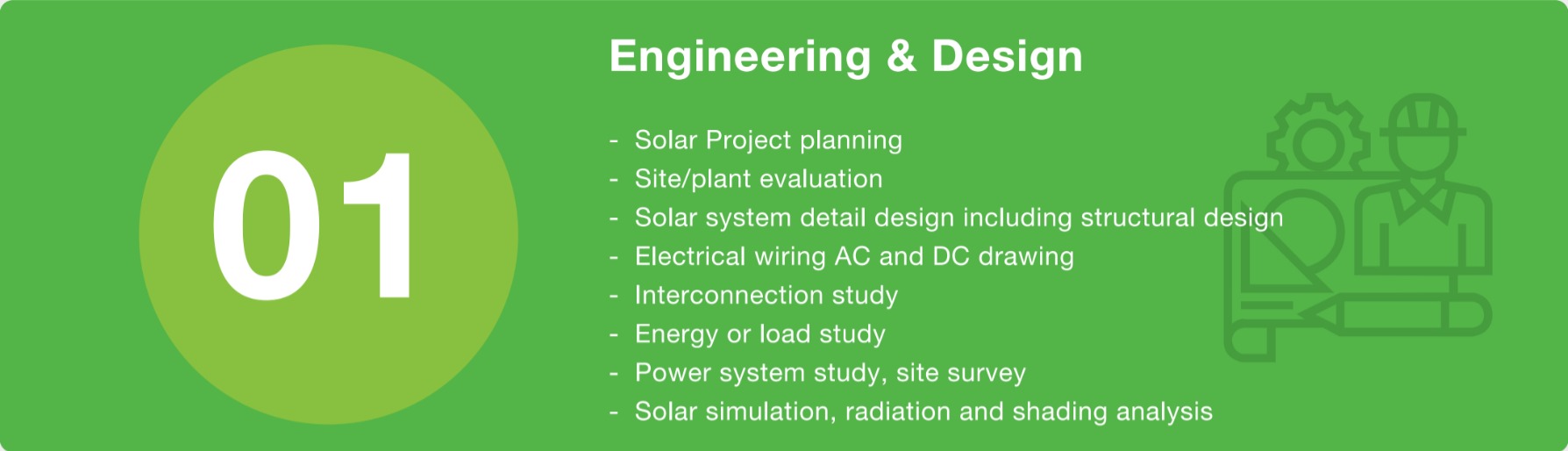 01

Engineering & Design

- Solar Project planning
- Site/plant evaluation
- Solar system detail design including structural design
- Electrical wiring AC and DC drawing
- Interconnection study
- Energy or load study
- Power system study, site survey
- Solar simulation, radiation and shading analysis